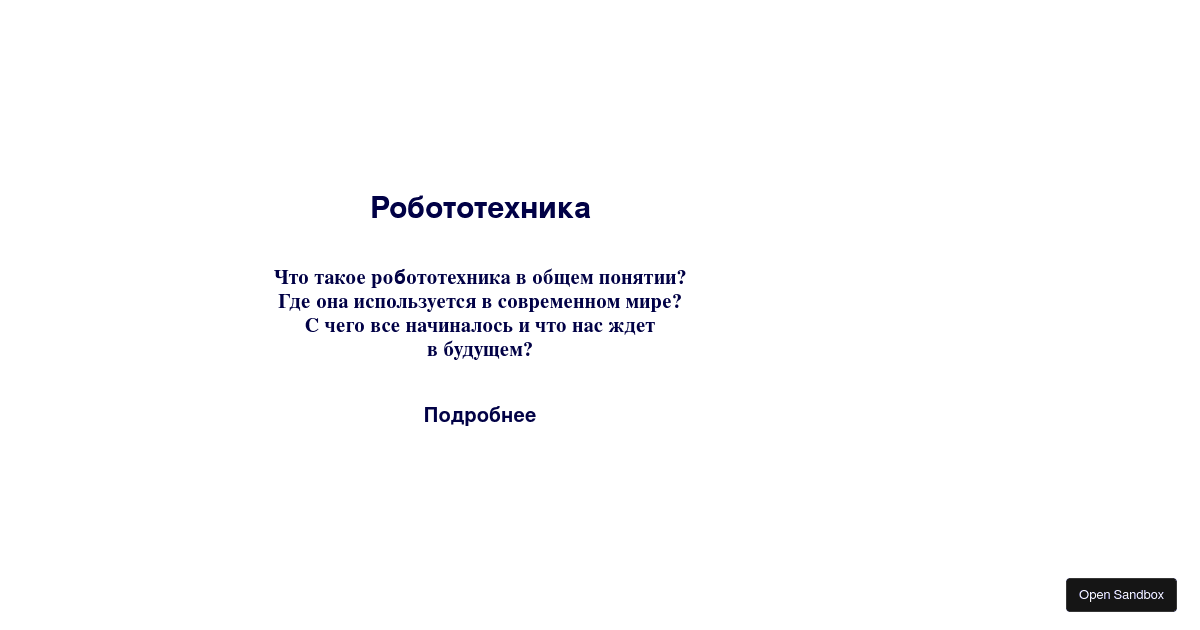 Робототехника

Что такое робототехника в общем понятии? Где она используется в современном мире? С чего все начиналось и что нас ждет в будущем?

Подробнее

Open Sandbox